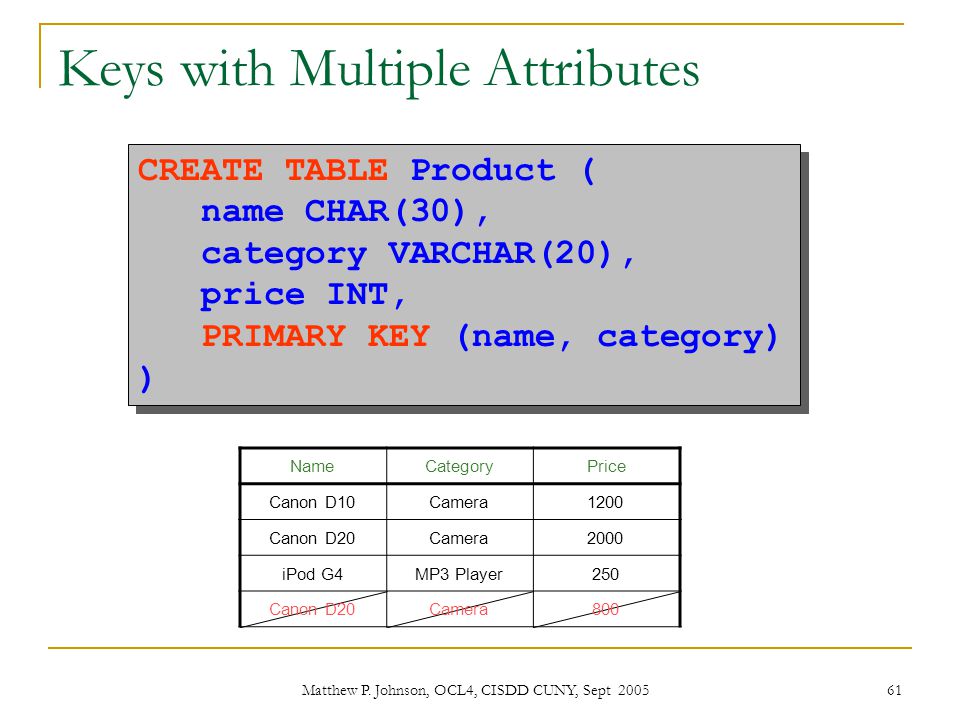 Keys with Multiple Attributes

CREATE TABLE Product (
name CHAR(30),
category VARCHAR(20),
price INT,
PRIMARY KEY (name, category)
)

| Name | Category | Price |
|---|---|---|
| Canon D10 | Camera | 1200 |
| Canon D20 | Camera | 2000 |
| iPod G4 | MP3 Player | 250 |
| Canon D20 | Camera | 800 |

Matthew P. Johnson, OCL4, CISDD CUNY, Sept 2005

61